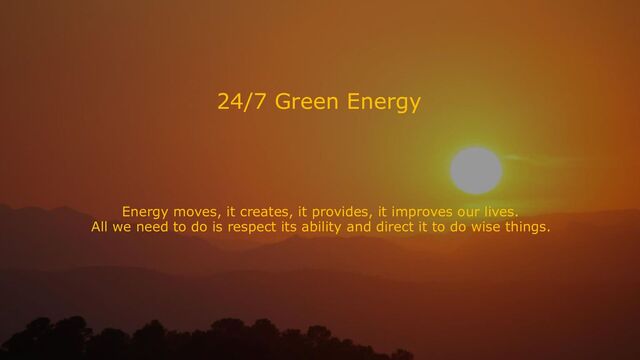 24/7 Green Energy

Energy moves, it creates, it provides, it improves our lives. All we need to do is respect its ability and direct it to do wise things.